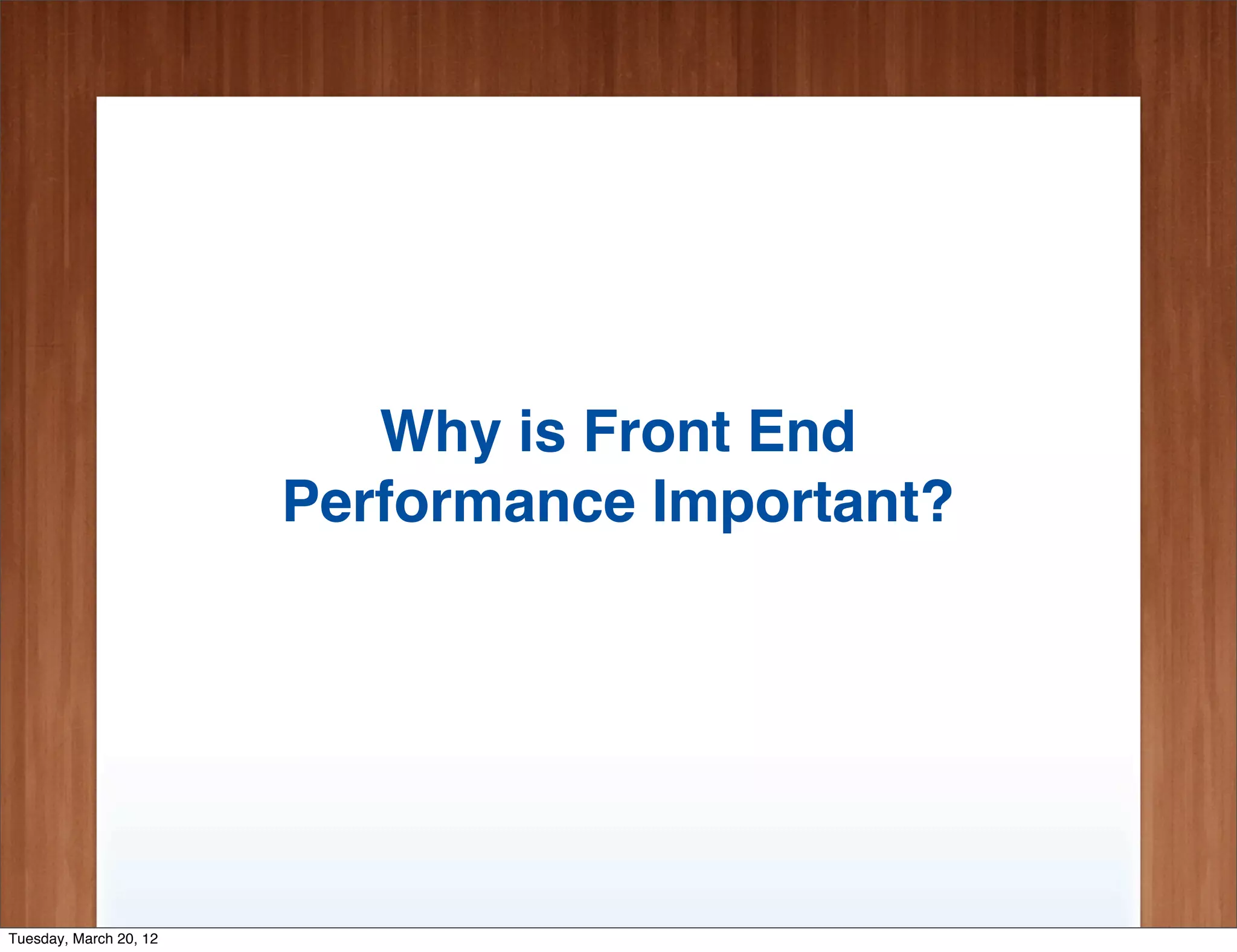 Why is Front End Performance Important?

Tuesday, March 20, 12